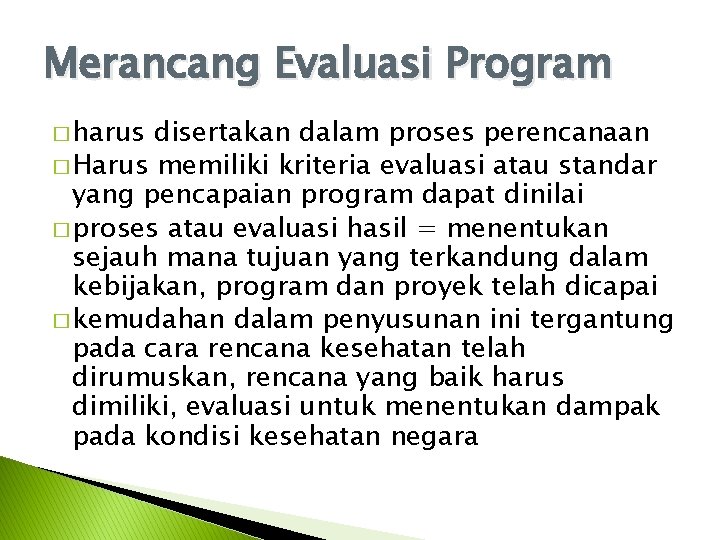 Merancang Evaluasi Program

□ harus disertakan dalam proses perencanaan
□ Harus memiliki kriteria evaluasi atau standar yang pencapaian program dapat dinilai
□ proses atau evaluasi hasil = menentukan sejauh mana tujuan yang terkandung dalam kebijakan, program dan proyek telah dicapai
□ kemudahan dalam penyusunan ini tergantung pada cara rencana kesehatan telah dirumuskan, rencana yang baik harus dimiliki, evaluasi untuk menentukan dampak pada kondisi kesehatan negara